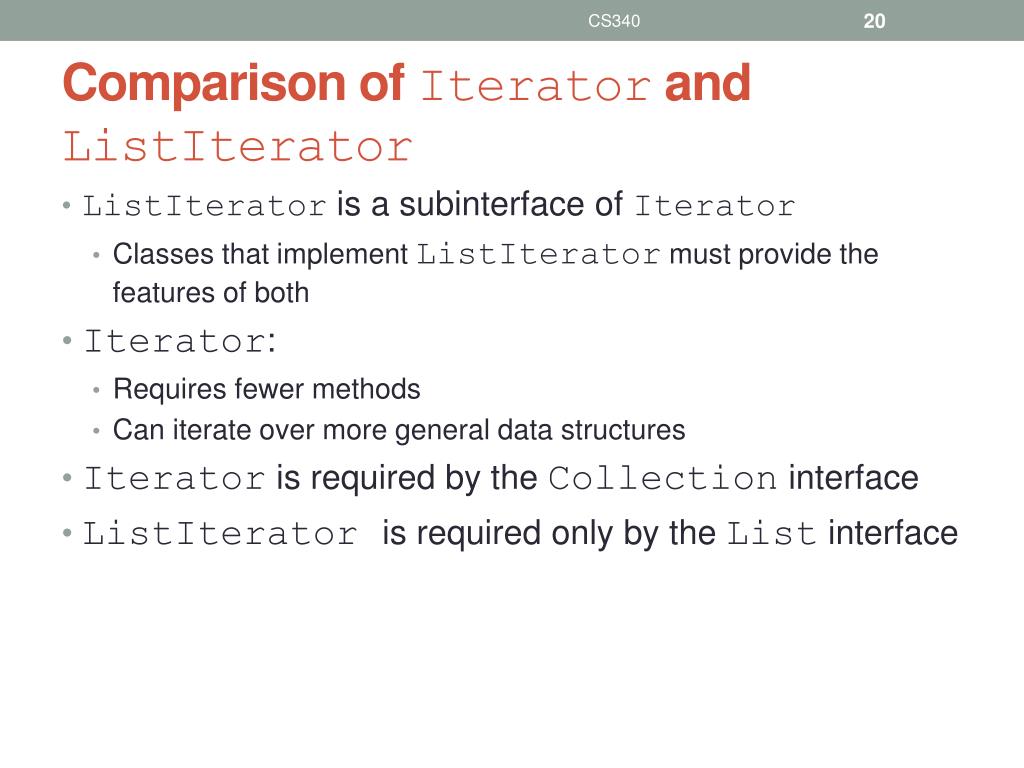 CS340

20

Comparison of Iterator and ListIterator

• ListIterator is a subinterface of Iterator
  • Classes that implement ListIterator must provide the features of both
• Iterator:
  • Requires fewer methods
  • Can iterate over more general data structures
• Iterator is required by the Collection interface
• ListIterator is required only by the List interface